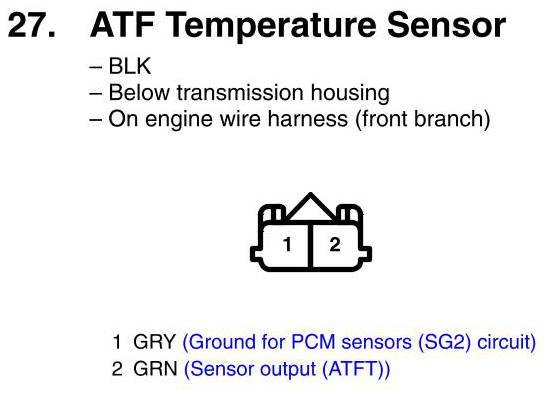 27. ATF Temperature Sensor

– BLK
– Below transmission housing
– On engine wire harness (front branch)

1 2

1 GRY (Ground for PCM sensors (SG2) circuit)
2 GRN (Sensor output (ATFT))